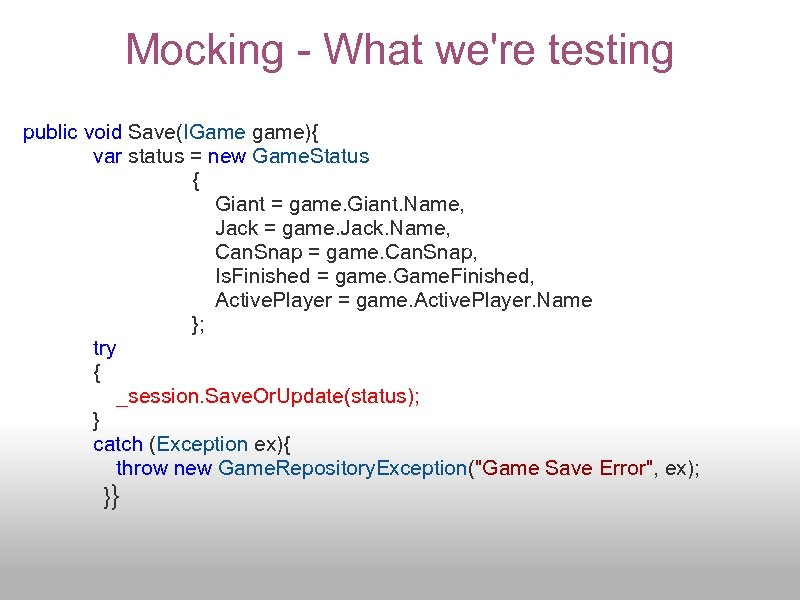 Mocking - What we're testing

public void Save(IGame game){
var status = new GameStatus
{
Giant = game.Giant.Name,
Jack = game.Jack.Name,
CanSnap = game.CanSnap,
IsFinished = game.GameFinished,
ActivePlayer = game.ActivePlayer.Name
};
try
{
_session.SaveOrUpdate(status);
}
catch (Exception ex){
throw new GameRepositoryException("Game Save Error", ex);
}}